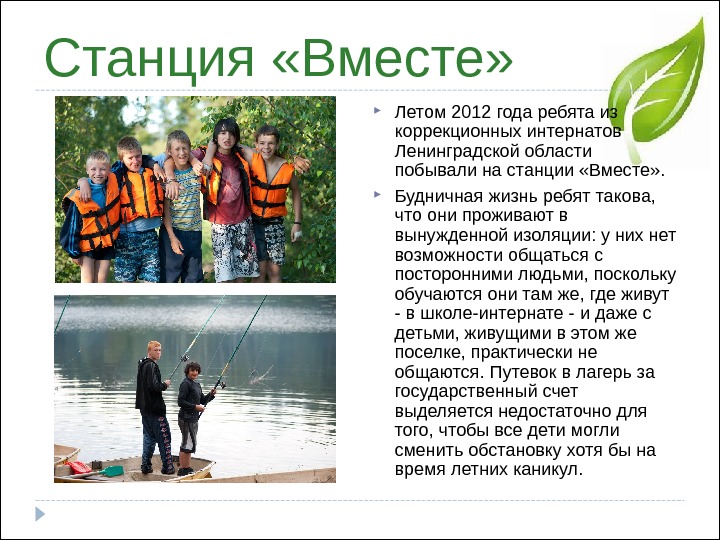 Станция «Вместе»

Летом 2012 года ребята из коррекционных интернатов Ленинградской области побывали на станции «Вместе».

Будничная жизнь ребят такова, что они проживают в вынужденной изоляции: у них нет возможности общаться с посторонними людьми, поскольку обучаются они там же, где живут - в школе-интернате - и даже с детьми, живущими в этом же поселке, практически не общаются. Путевок в лагерь за государственный счет выделяется недостаточно для того, чтобы все дети могли сменить обстановку хотя бы на время летних каникул.